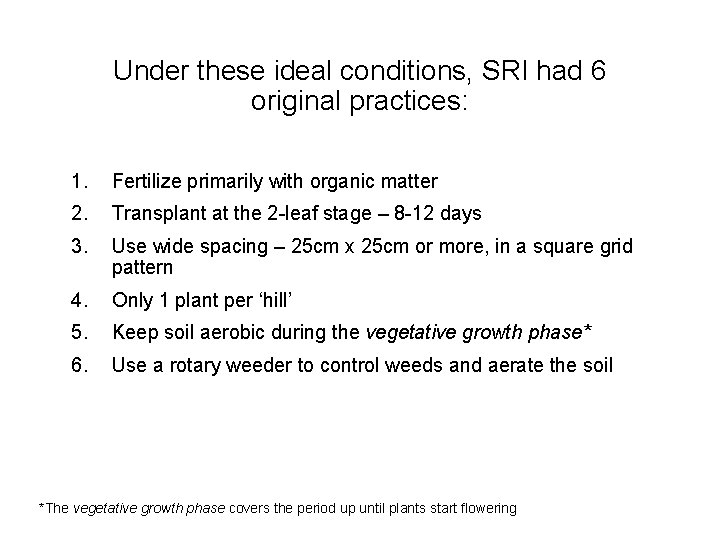 Under these ideal conditions, SRI had 6 original practices:

1. Fertilize primarily with organic matter
2. Transplant at the 2-leaf stage – 8-12 days
3. Use wide spacing – 25cm x 25cm or more, in a square grid pattern
4. Only 1 plant per ‘hill’
5. Keep soil aerobic during the vegetative growth phase*
6. Use a rotary weeder to control weeds and aerate the soil

*The vegetative growth phase covers the period up until plants start flowering